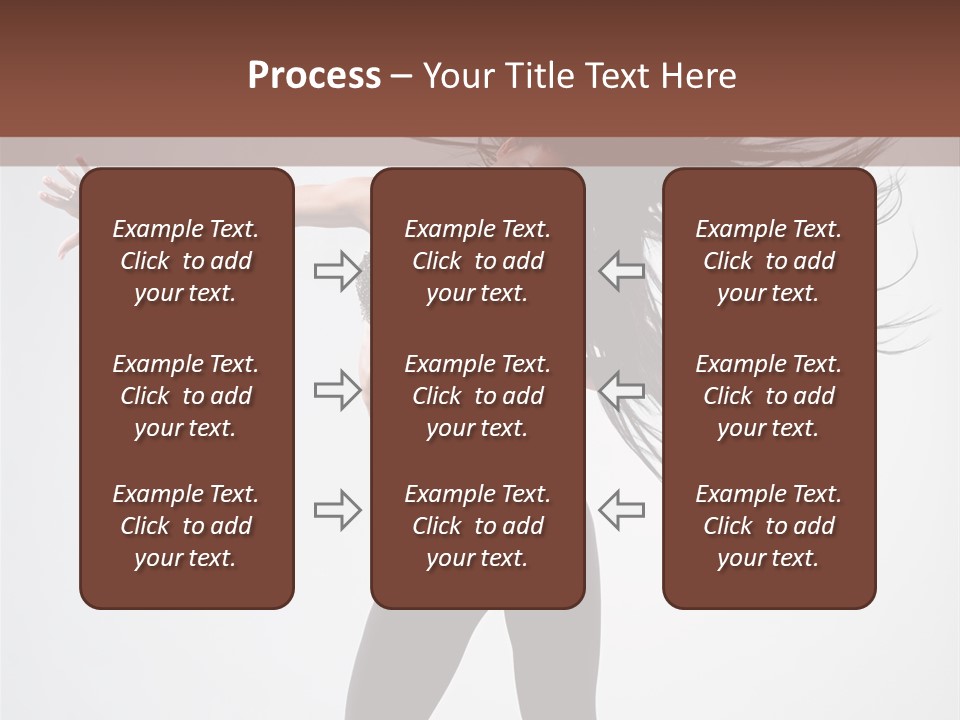 Process – Your Title Text Here

Example Text. Click to add your text.

Example Text. Click to add your text.

Example Text. Click to add your text.

Example Text. Click to add your text.

Example Text. Click to add your text.

Example Text. Click to add your text.

Example Text. Click to add your text.

Example Text. Click to add your text.

Example Text. Click to add your text.